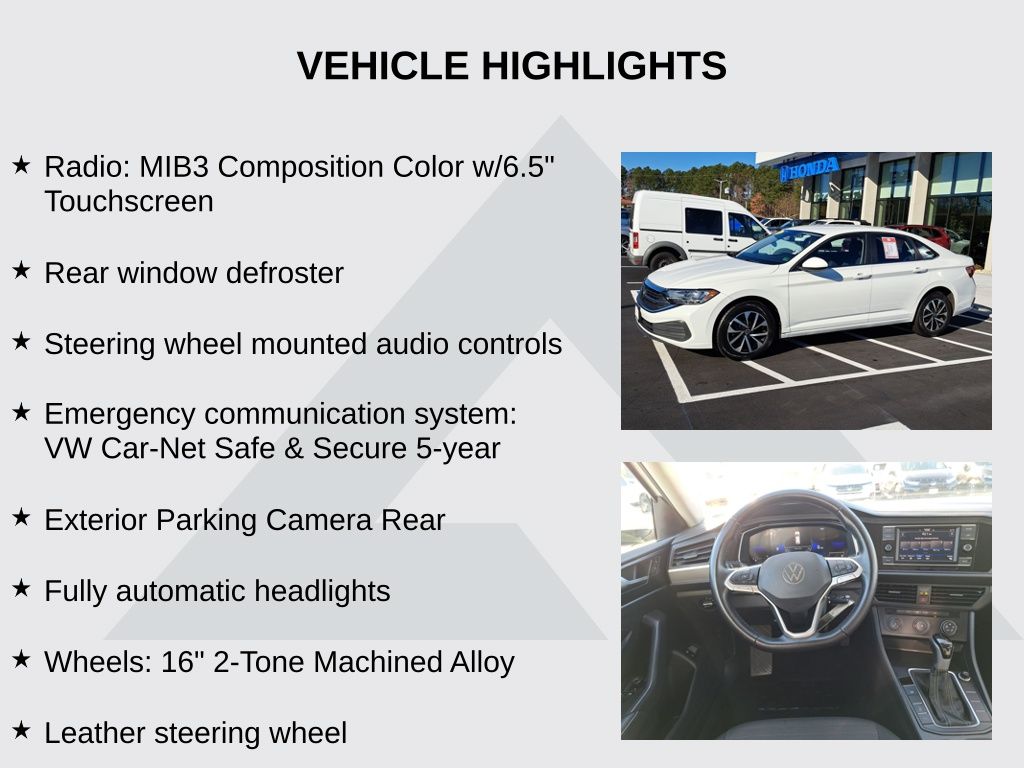 VEHICLE HIGHLIGHTS

★ Radio: MIB3 Composition Color w/6.5" Touchscreen

★ Rear window defroster

★ Steering wheel mounted audio controls

★ Emergency communication system: VW Car-Net Safe & Secure 5-year

★ Exterior Parking Camera Rear

★ Fully automatic headlights

★ Wheels: 16" 2-Tone Machined Alloy

★ Leather steering wheel

HONDA